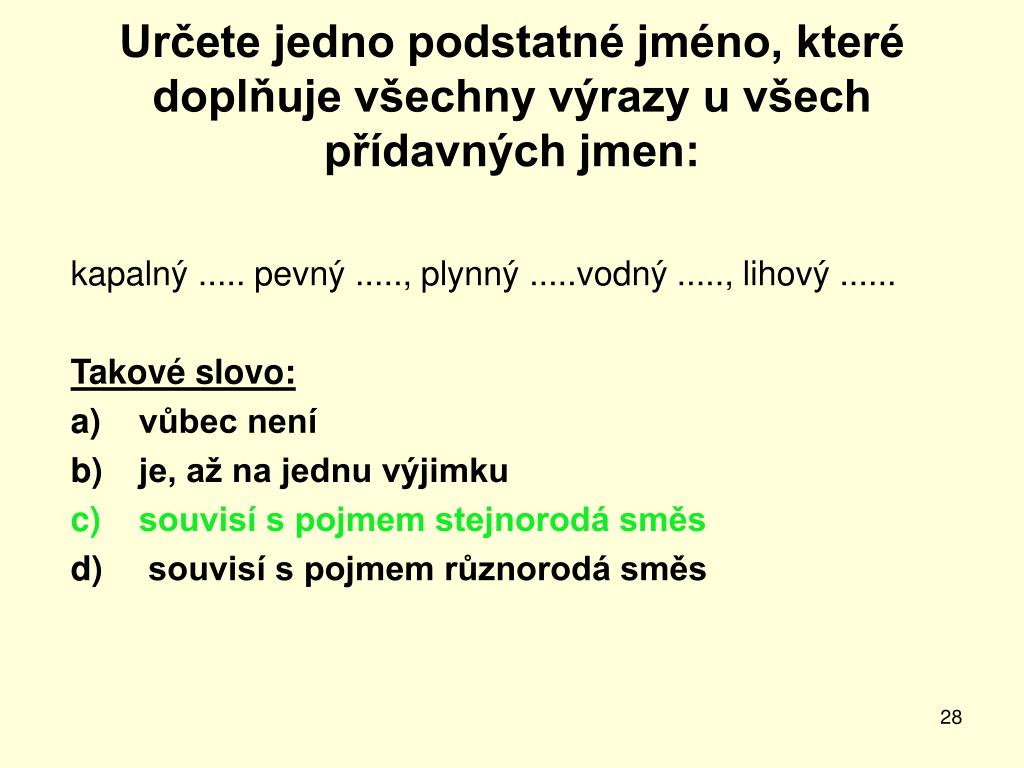 Určete jedno podstatné jméno, které doplňuje všechny výrazy u všech přídavných jmen:

kapalný ..... pevný ....., plynný .....vodný ....., lihový ......

Takové slovo:
a) vůbec není
b) je, až na jednu výjimku
c) souvisí s pojmem stejnorodá směs
d) souvisí s pojmem různorodá směs

28